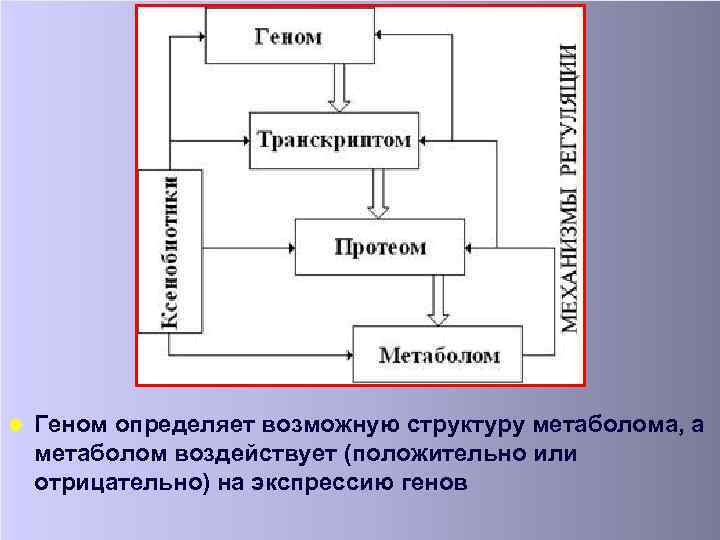 Геном

Транскриптом

Протеом

Метаболом

Ксенобиотики

МЕХАНИЗМЫ РЕГУЛЯЦИИ

Геном определяет возможную структуру метаболома, а метаболом воздействует (положительно или отрицательно) на экспрессию генов